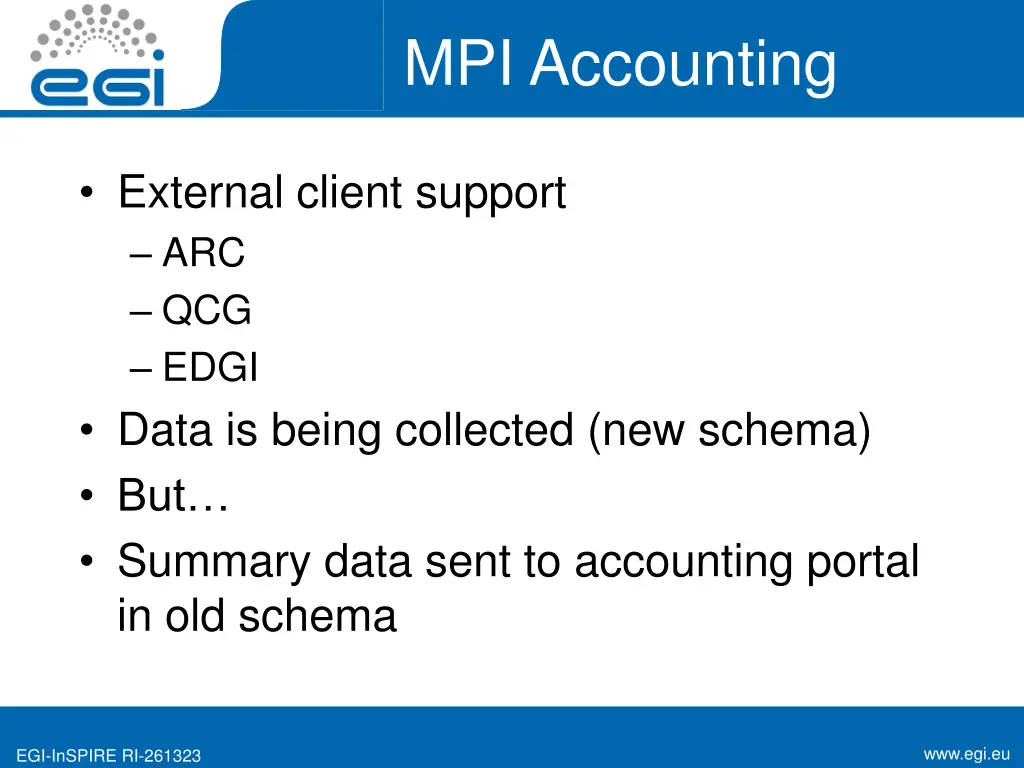 egi

MPI Accounting

• External client support
– ARC
– QCG
– EDGI
• Data is being collected (new schema)
• But…
• Summary data sent to accounting portal in old schema

EGI-InSPIRE RI-261323

www.egi.eu